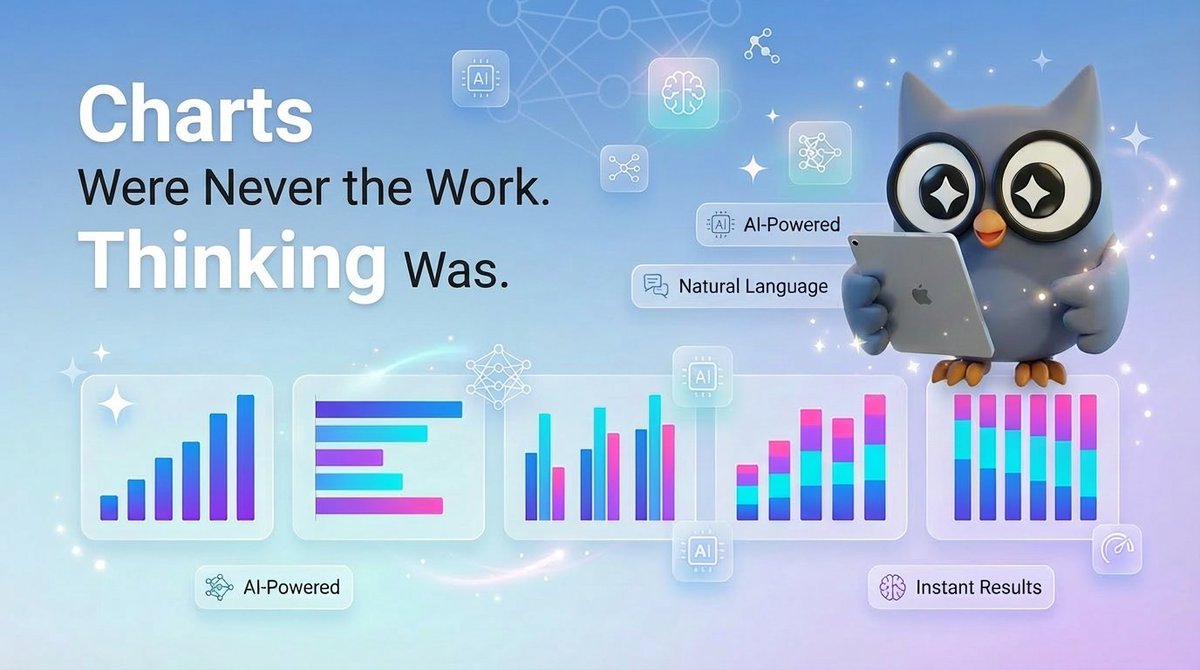 Charts
Were Never the Work.
Thinking Was.

AI

AI-Powered

Natural Language

AI

AI

AI-Powered

Instant Results